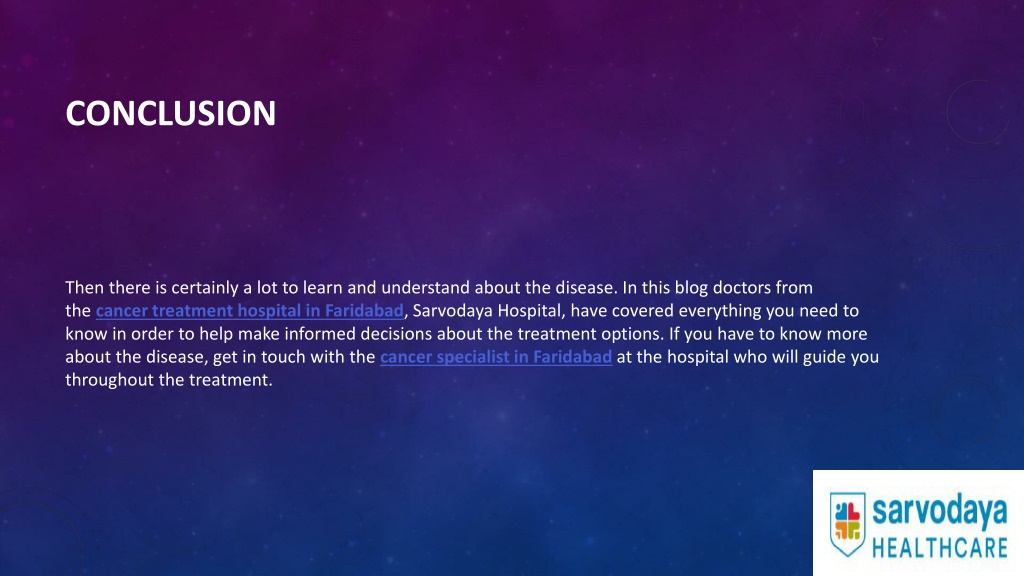 CONCLUSION

Then there is certainly a lot to learn and understand about the disease. In this blog doctors from the cancer treatment hospital in Faridabad, Sarvodaya Hospital, have covered everything you need to know in order to help make informed decisions about the treatment options. If you have to know more about the disease, get in touch with the cancer specialist in Faridabad at the hospital who will guide you throughout the treatment.

sarvodaya
HEALTHCARE